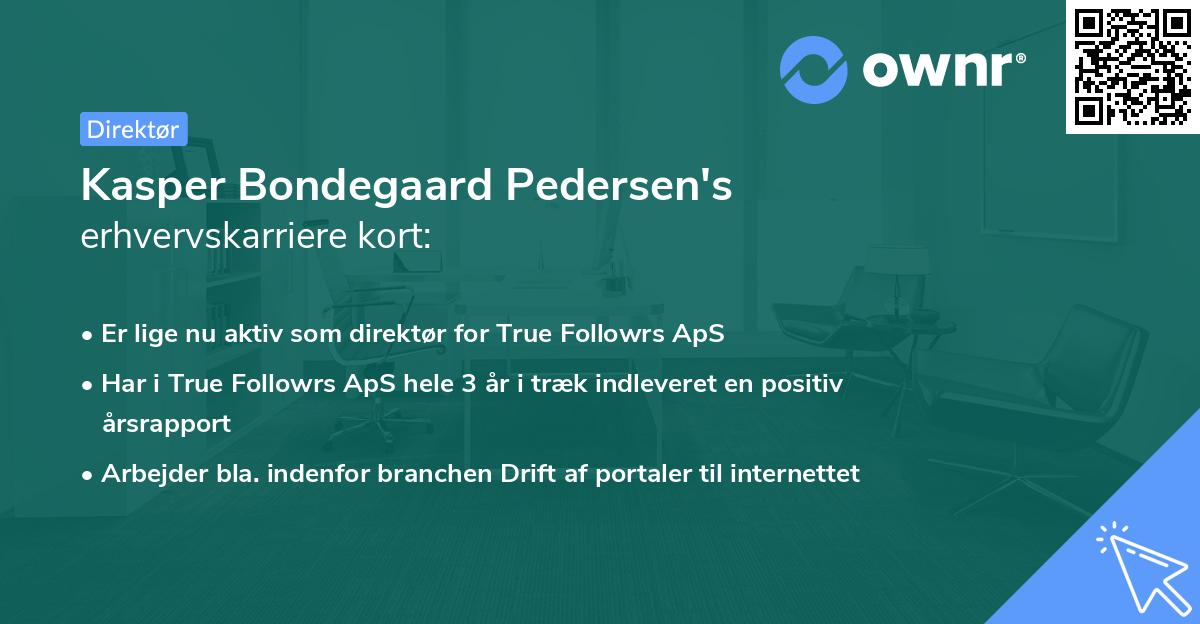 ownr®

Direktør

Kasper Bondegaard Pedersen's erhvervskarriere kort:

• Er lige nu aktiv som direktør for True Followrs ApS
• Har i True Followrs ApS hele 3 år i træk indleveret en positiv årsrapport
• Arbejder bla. indenfor branchen Drift af portaler til internettet